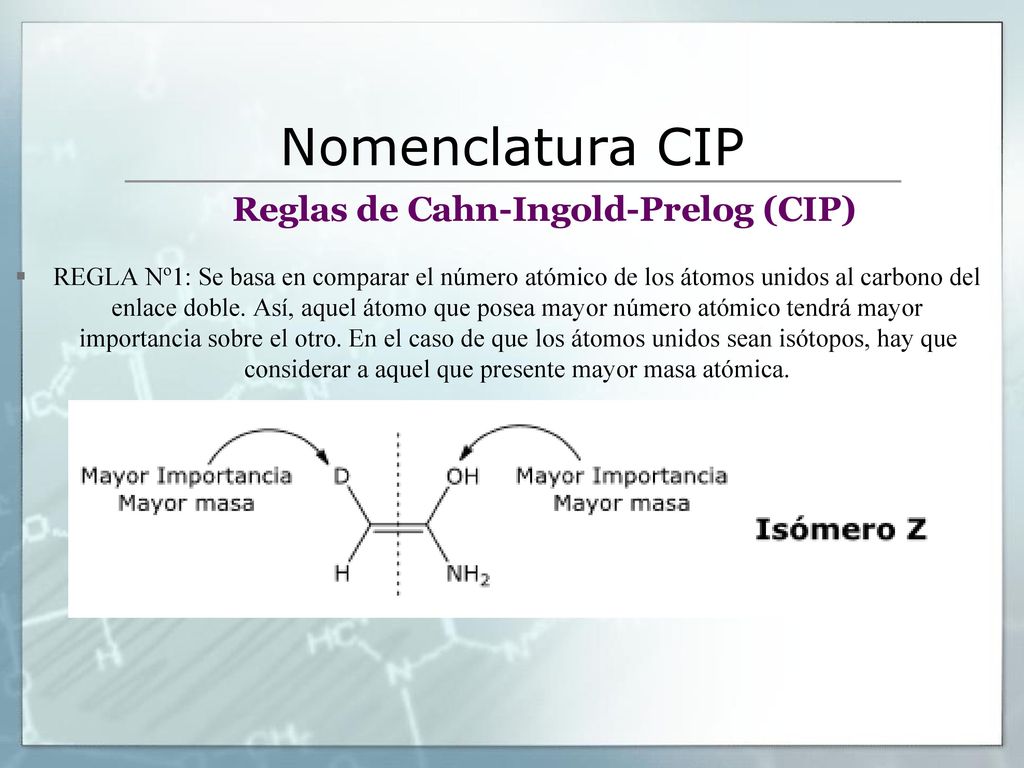 Nomenclatura CIP

Reglas de Cahn-Ingold-Prelog (CIP)

REGLA Nº1: Se basa en comparar el número atómico de los átomos unidos al carbono del enlace doble. Así, aquel átomo que posea mayor número atómico tendrá mayor importancia sobre el otro. En el caso de que los átomos unidos sean isótopos, hay que considerar a aquel que presente mayor masa atómica.

Mayor Importancia
Mayor masa

D

OH

Mayor Importancia
Mayor masa

H

$NH_2$

Isómero Z